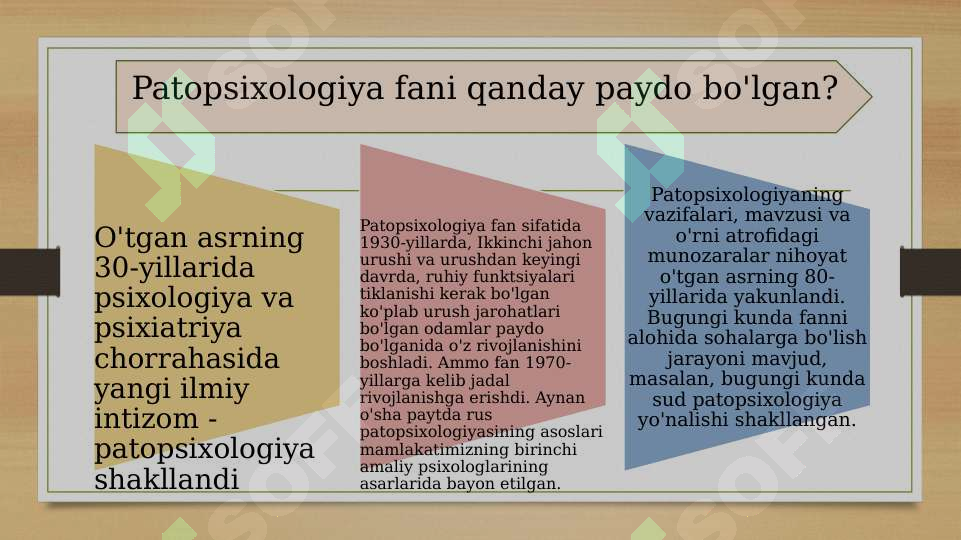 Patopsixologiya fani qanday paydo bo'lgan?

O'tgan asrning 30-yillarida psixologiya va psixiatriya chorrahasida yangi ilmiy intizom - patopsixologiya shakllandi

Patopsixologiya fan sifatida 1930-yillarda, Ikkinchi jahon urushi va urushdan keyingi davrda, ruhiy funktsiyalari tiklanishi kerak bo'lgan ko'plab urush jarohatlari bo'lgan odamlar paydo bo'lganida o'z rivojlanishini boshladi. Ammo fan 1970-yillarga kelib jadal rivojlanishga erishdi. Aynan o'sha paytda rus patopsixologiyasining asoslari mamlakatimizning birinchi amaliy psixologlarining asarlarida bayon etilgan.

Patopsixologiyaning vazifalari, mavzusi va o'rni atrofidagi munozaralar nihoyat o'tgan asrning 80-yillarida yakunlandi. Bugungi kunda fanni alohida sohalarga bo'lish jarayoni mavjud, masalan, bugungi kunda sud patopsixologiya yo'nalishi shakllangan.